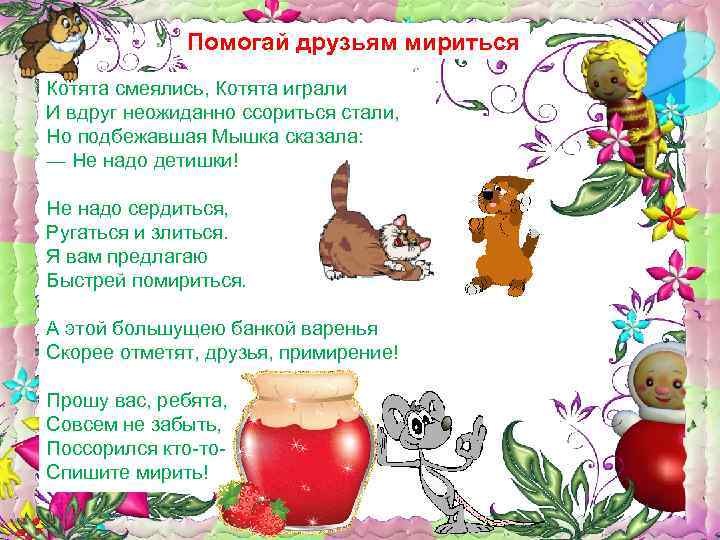 Помогай друзьям мириться

Котята смеялись, Котята играли
И вдруг неожиданно ссориться стали,
Но подбежавшая Мышка сказала:
— Не надо детишки!

Не надо сердиться,
Ругаться и злиться.
Я вам предлагаю
Быстрей помириться.

А этой большущею банкой варенья
Скорее отметят, друзья, примирение!

Прошу вас, ребята,
Совсем не забыть,
Поссорился кто-то-
Спишите мирить!